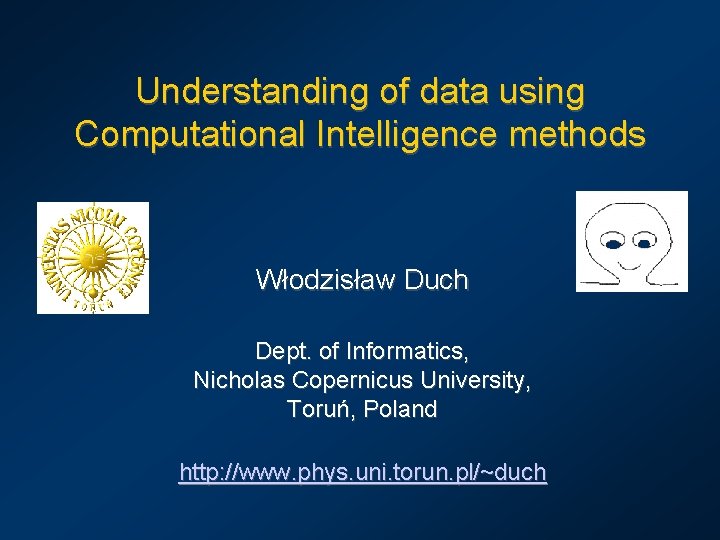 Understanding of data using Computational Intelligence methods

UNIVERSITAS NICOLAI COPERNICI TORUN

Włodzisław Duch

Dept. of Informatics, Nicholas Copernicus University, Toruń, Poland

http://www.phys.uni.torun.pl/~duch